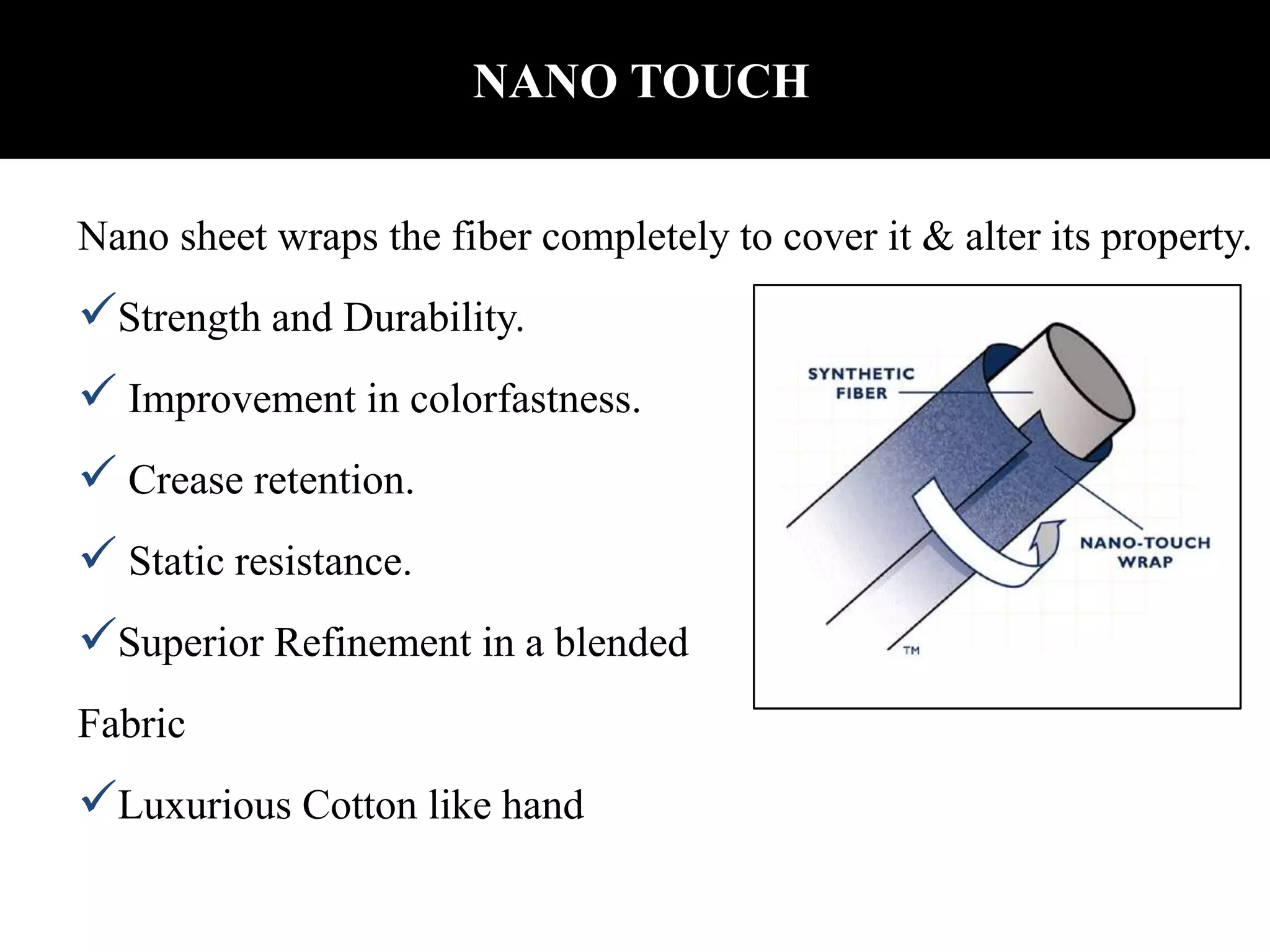 NANO TOUCH

Nano sheet wraps the fiber completely to cover it & alter its property.

✓Strength and Durability.

✓ Improvement in colorfastness.

✓ Crease retention.

✓ Static resistance.

✓Superior Refinement in a blended Fabric

✓Luxurious Cotton like hand

SYNTHETIC FIBER

NANO-TOUCH WRAP

TM